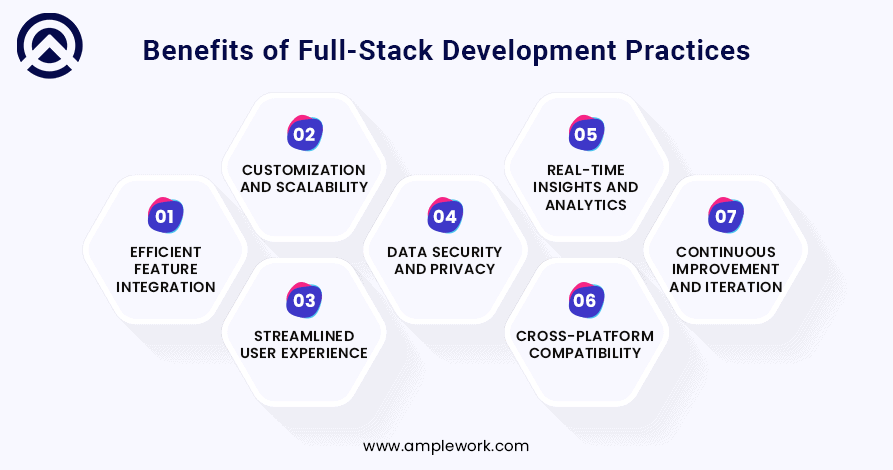 Benefits of Full-Stack Development Practices

01
EFFICIENT FEATURE INTEGRATION

02
CUSTOMIZATION AND SCALABILITY

03
STREAMLINED USER EXPERIENCE

04
DATA SECURITY AND PRIVACY

05
REAL-TIME INSIGHTS AND ANALYTICS

06
CROSS-PLATFORM COMPATIBILITY

07
CONTINUOUS IMPROVEMENT AND ITERATION

www.amplework.com